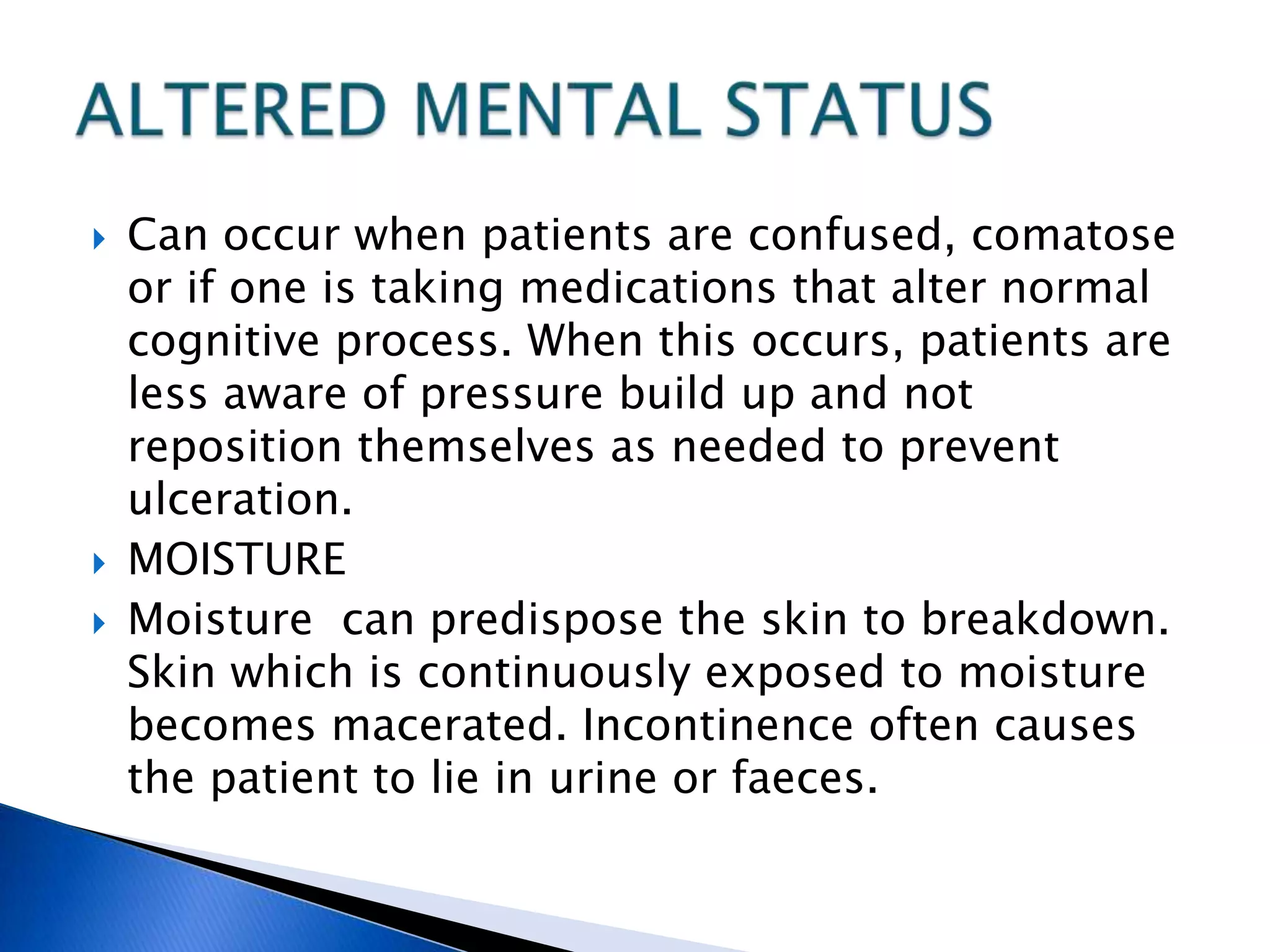 ALTERED MENTAL STATUS

Can occur when patients are confused, comatose or if one is taking medications that alter normal cognitive process. When this occurs, patients are less aware of pressure build up and not reposition themselves as needed to prevent ulceration.

MOISTURE

Moisture can predispose the skin to breakdown. Skin which is continuously exposed to moisture becomes macerated. Incontinence often causes the patient to lie in urine or faeces.